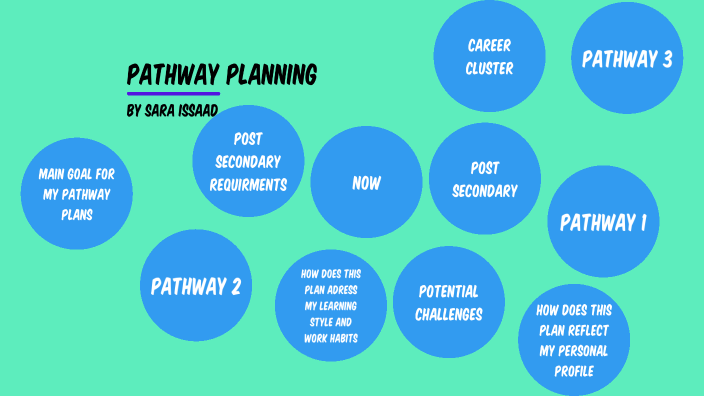 PATHWAY PLANNING

BY SARA ISSAAD

CAREER CLUSTER

PATHWAY 3

MAIN GOAL FOR MY PATHWAY PLANS

POST SECONDARY REQUIRMENTS

NOW

POST SECONDARY

PATHWAY 1

PATHWAY 2

HOW DOES THIS PLAN ADRESS MY LEARNING STYLE AND WORK HABITS

POTENTIAL CHALLENGES

HOW DOES THIS PLAN REFLECT MY PERSONAL PROFILE